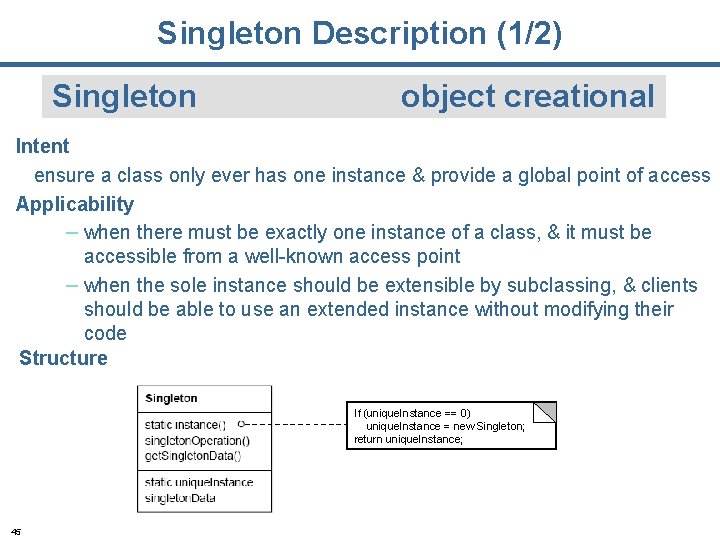 Singleton Description (1/2)

Singleton object creational

Intent

ensure a class only ever has one instance & provide a global point of access

Applicability

– when there must be exactly one instance of a class, & it must be accessible from a well-known access point

– when the sole instance should be extensible by subclassing, & clients should be able to use an extended instance without modifying their code

Structure

Singleton

static instance()
singletonOperation()
getSingletonData()

static uniqueInstance
singletonData

If (uniqueInstance == 0)
uniqueInstance = new Singleton;
return uniqueInstance;

45